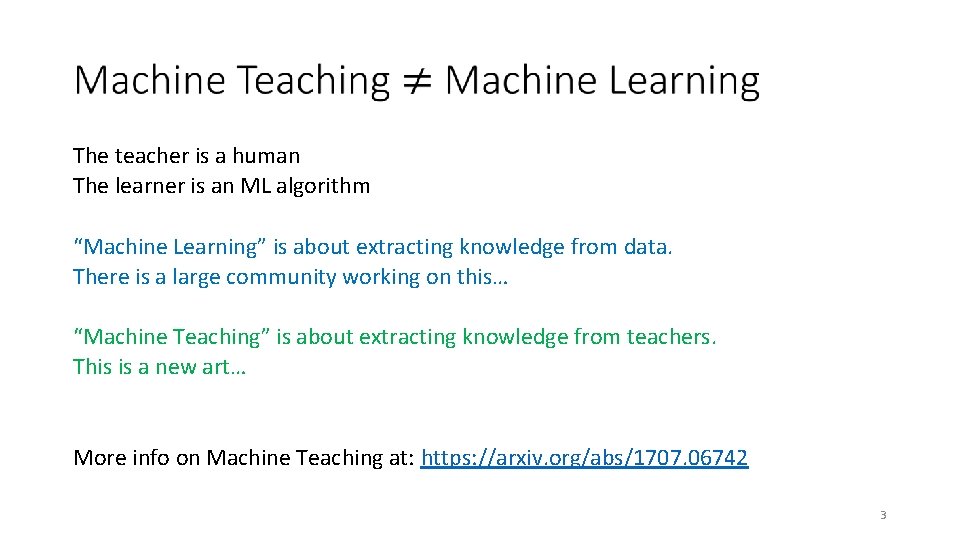 Machine Teaching $\neq$ Machine Learning

The teacher is a human
The learner is an ML algorithm

“Machine Learning” is about extracting knowledge from data.
There is a large community working on this…

“Machine Teaching” is about extracting knowledge from teachers.
This is a new art…

More info on Machine Teaching at: https://arxiv.org/abs/1707.06742

3